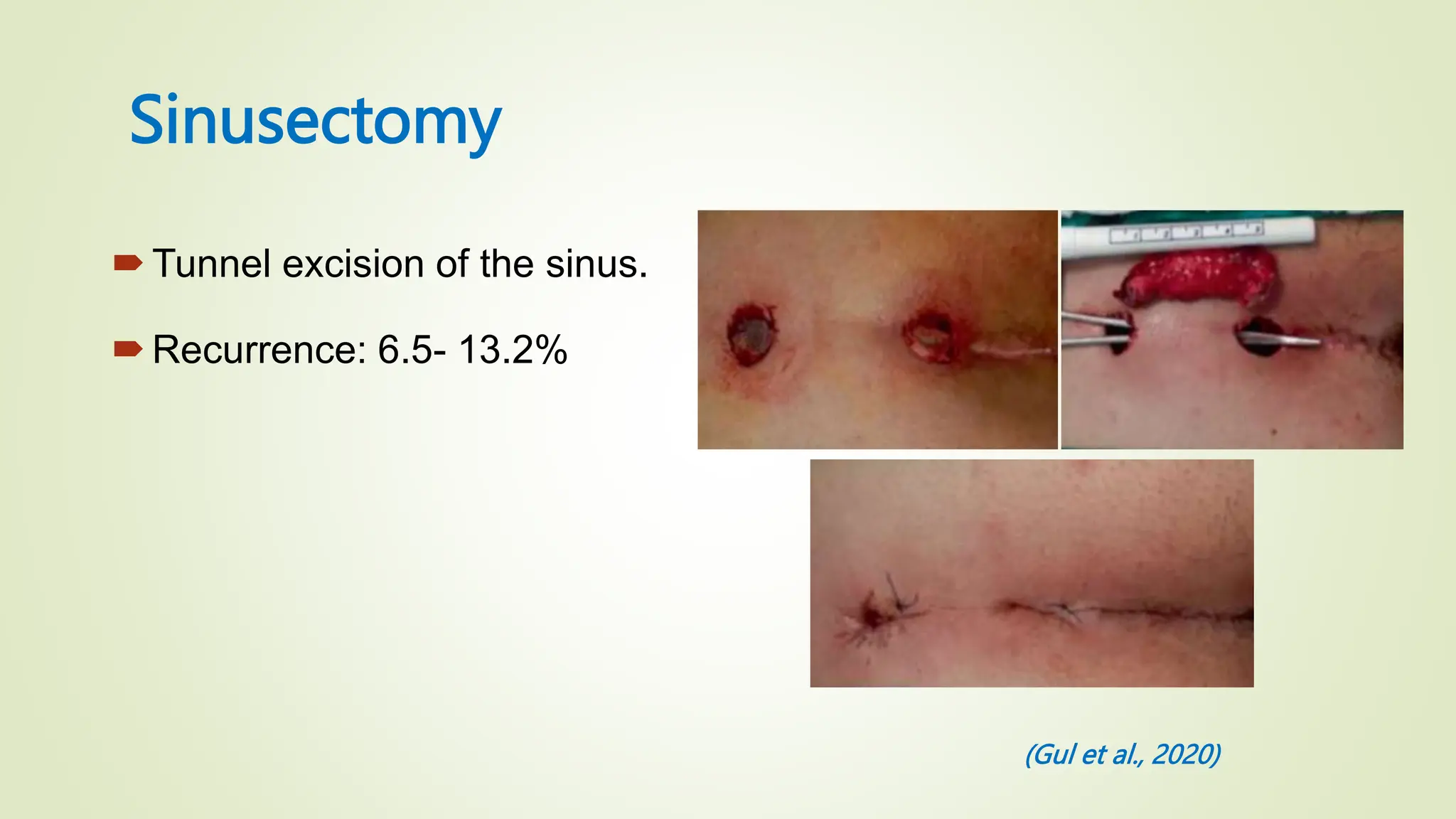 Sinusectomy

Tunnel excision of the sinus.

Recurrence: 6.5- 13.2%

(Gul et al., 2020)